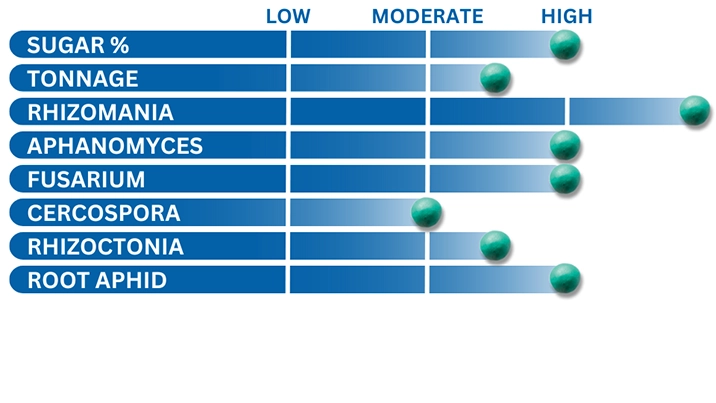 LOW MODERATE HIGH

SUGAR %
TONNAGE
RHIZOMANIA
APHANOMYCES
FUSARIUM
CERCOSPORA
RHIZOCTONIA
ROOT APHID